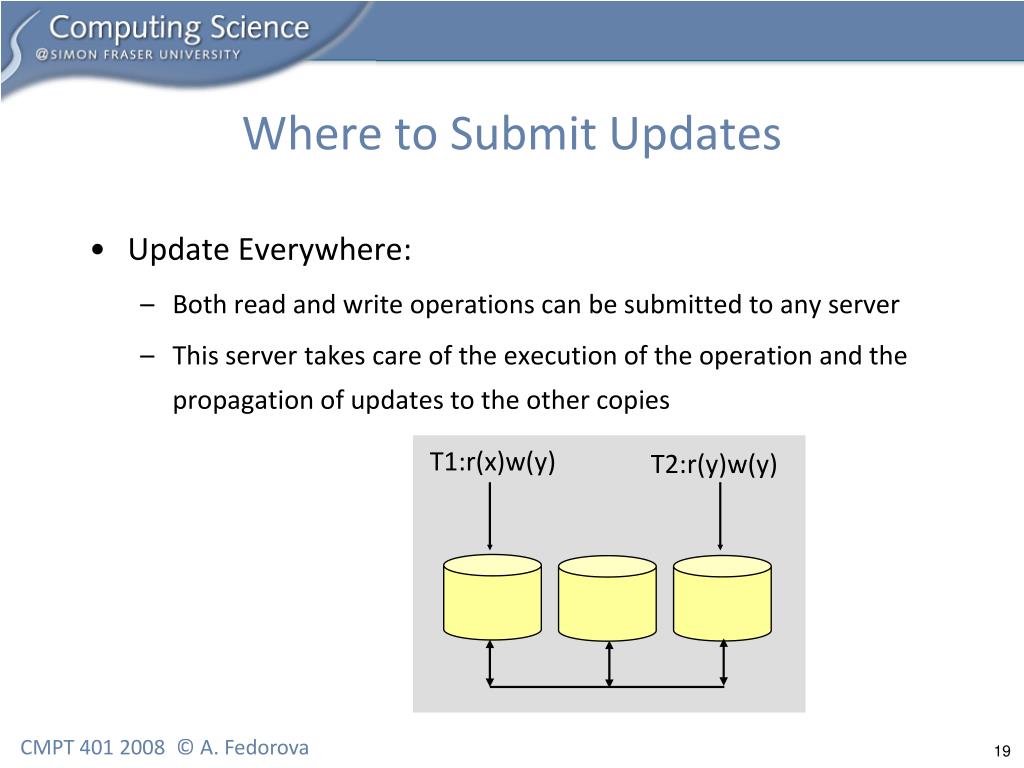 Computing Science
@SIMON FRASER UNIVERSITY

Where to Submit Updates

• Update Everywhere:
– Both read and write operations can be submitted to any server
– This server takes care of the execution of the operation and the propagation of updates to the other copies

T1:r(x)w(y)
T2:r(y)w(y)

CMPT 401 2008 © A. Fedorova
19